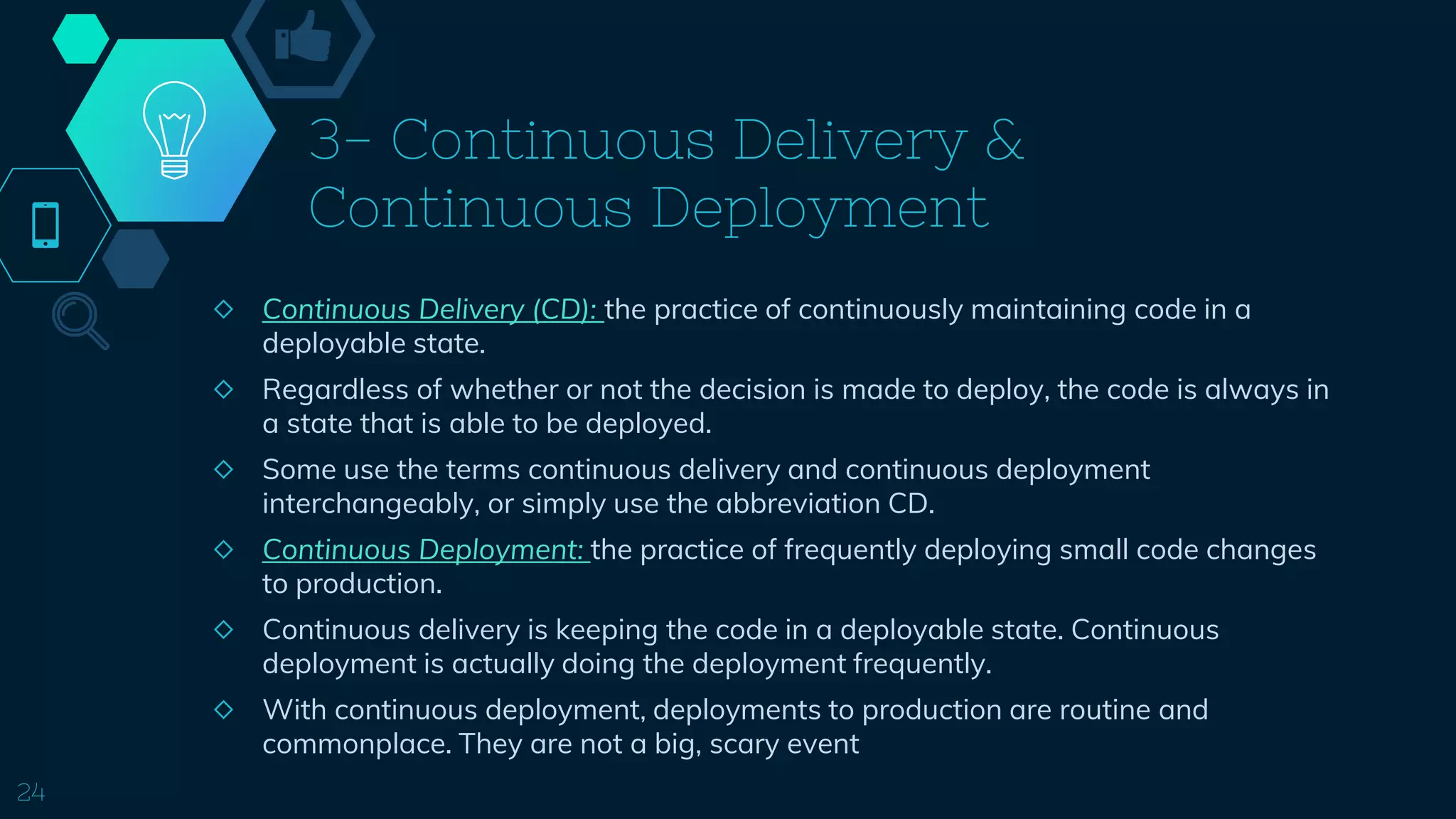 3- Continuous Delivery & Continuous Deployment

◇ Continuous Delivery (CD): the practice of continuously maintaining code in a deployable state.

◇ Regardless of whether or not the decision is made to deploy, the code is always in a state that is able to be deployed.

◇ Some use the terms continuous delivery and continuous deployment interchangeably, or simply use the abbreviation CD.

◇ Continuous Deployment: the practice of frequently deploying small code changes to production.

◇ Continuous delivery is keeping the code in a deployable state. Continuous deployment is actually doing the deployment frequently.

◇ With continuous deployment, deployments to production are routine and commonplace. They are not a big, scary event

24